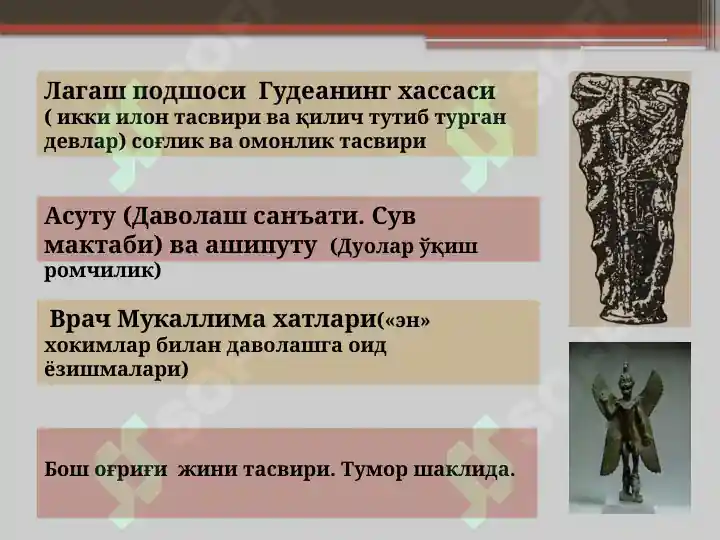 Лагаш подшоси Гудеанинг хассаси ( икки илон тасвири ва қилич тутиб турган девлар) соғлик ва омонлик тасвири

Асуту (Даволаш санъати. Сув мактаби) ва ашипуту (Дуолар ўқиш ромчилик)

Врач Мукаллима хатлари(«эн» хокимлар билан даволашга оид ёзишмалари)

Бош оғриғи жини тасвири. Тумор шаклида.